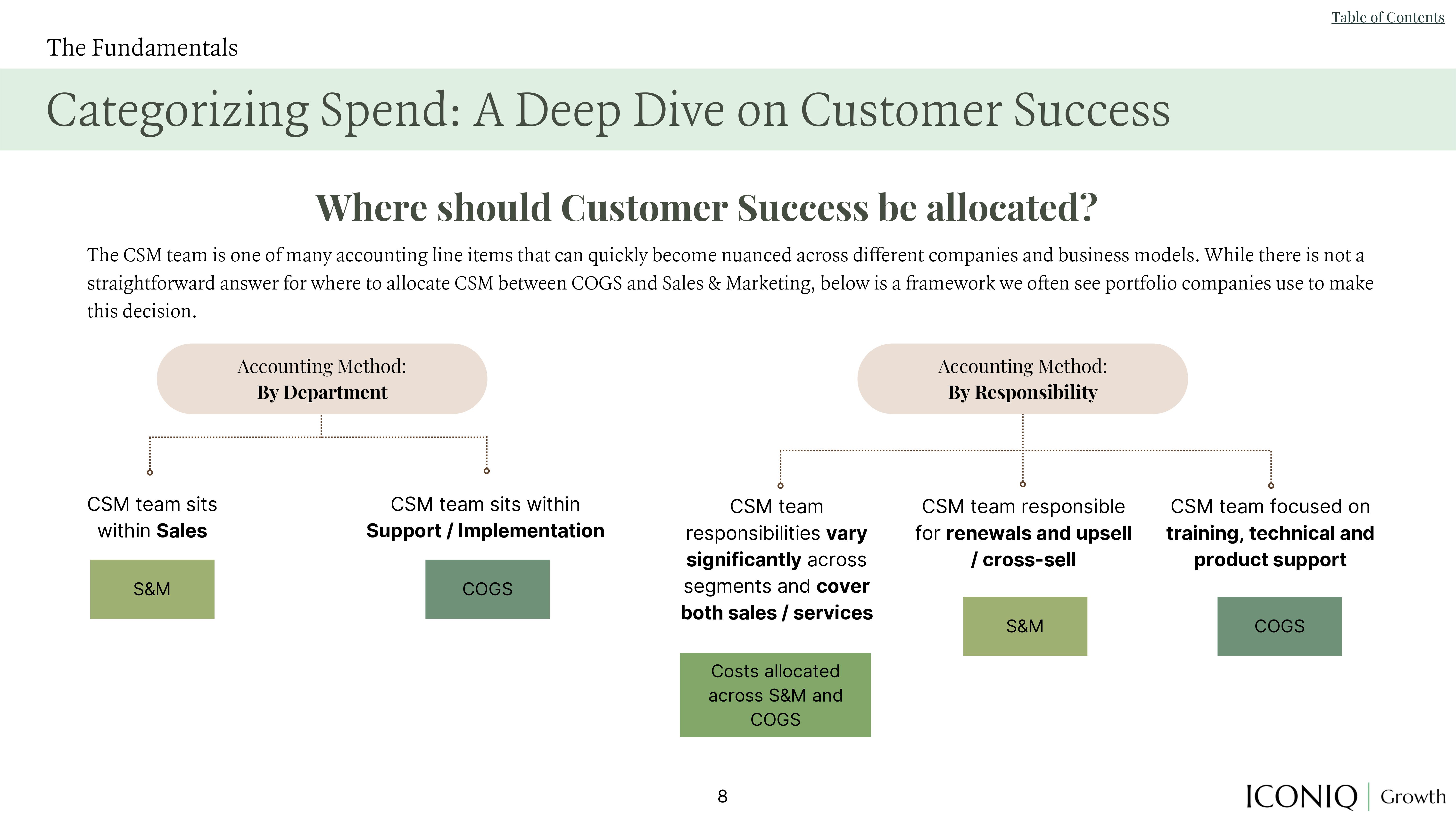 Table of Contents

The Fundamentals

Categorizing Spend: A Deep Dive on Customer Success

Where should Customer Success be allocated?

The CSM team is one of many accounting line items that can quickly become nuanced across different companies and business models. While there is not a straightforward answer for where to allocate CSM between COGS and Sales & Marketing, below is a framework we often see portfolio companies use to make this decision.

Accounting Method:
By Department

CSM team sits within Sales

S&M

CSM team sits within Support / Implementation

COGS

Accounting Method:
By Responsibility

CSM team responsibilities vary significantly across segments and cover both sales / services

Costs allocated across S&M and COGS

CSM team responsible for renewals and upsell / cross-sell

S&M

CSM team focused on training, technical and product support

COGS

8

ICONIQ | Growth